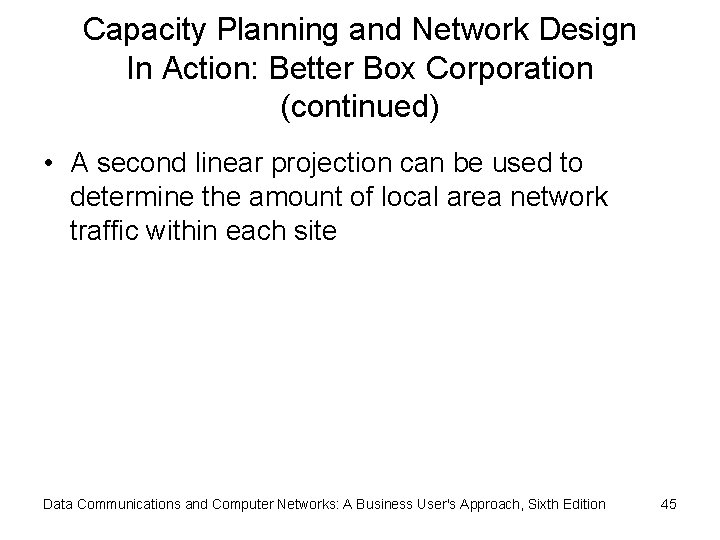 Capacity Planning and Network Design In Action: Better Box Corporation (continued)

• A second linear projection can be used to determine the amount of local area network traffic within each site

Data Communications and Computer Networks: A Business User's Approach, Sixth Edition 45